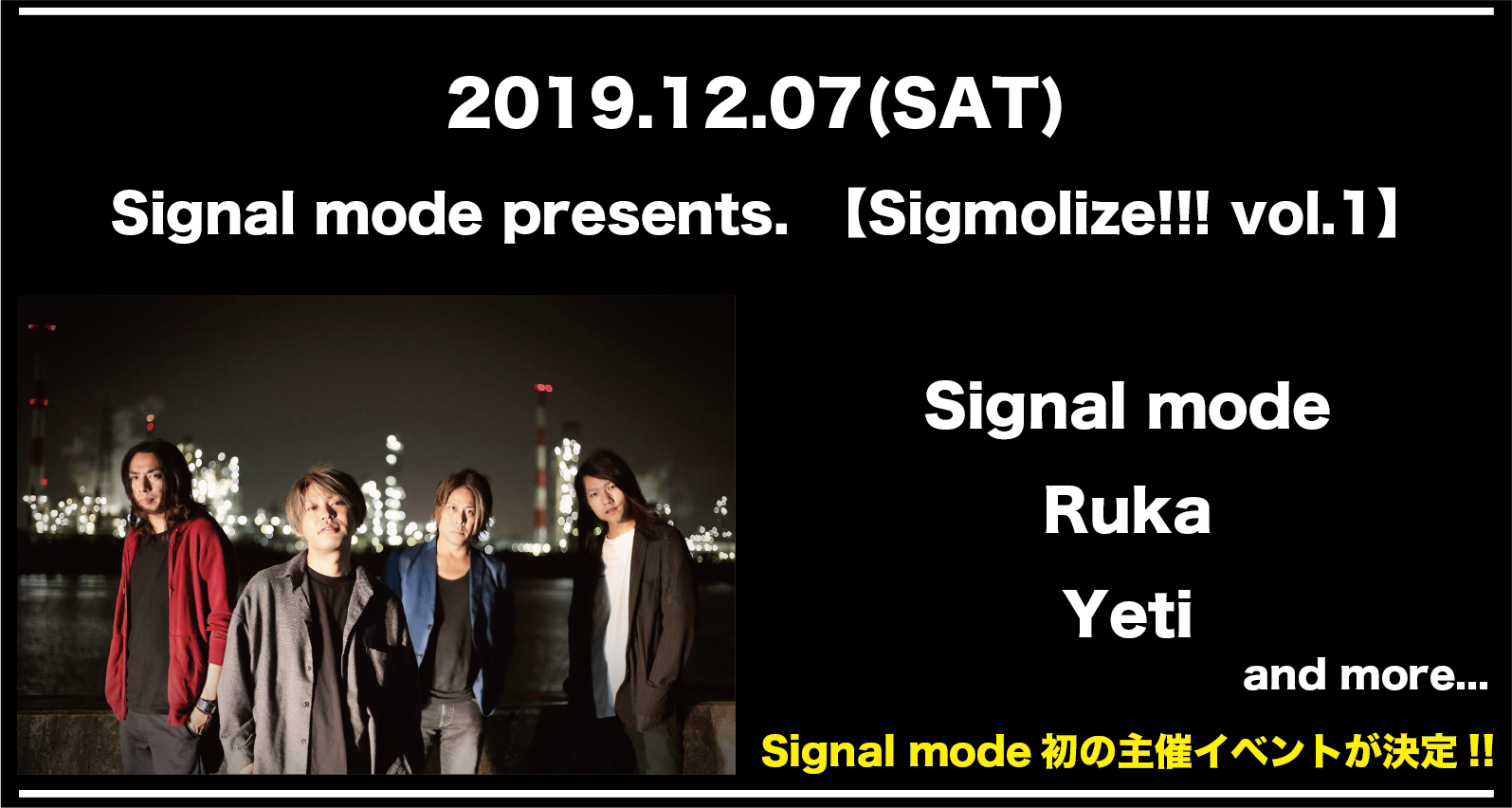 2019.12.07(SAT)

Signal mode presents. 【Sigmolize!!! vol.1】

Signal mode

Ruka

Yeti

and more...

Signal mode 初の主催イベントが決定 !!